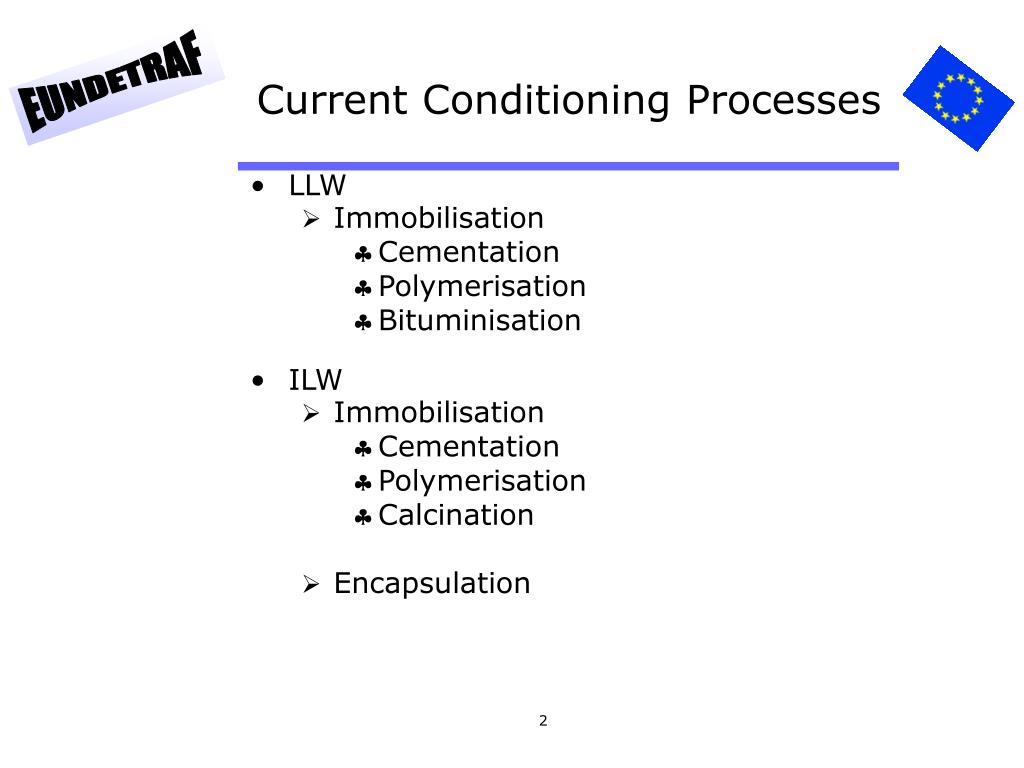 EUNDETRAF

Current Conditioning Processes

• LLW
  ➢ Immobilisation
    ♣ Cementation
    ♣ Polymerisation
    ♣ Bituminisation

• ILW
  ➢ Immobilisation
    ♣ Cementation
    ♣ Polymerisation
    ♣ Calcination

  ➢ Encapsulation

2